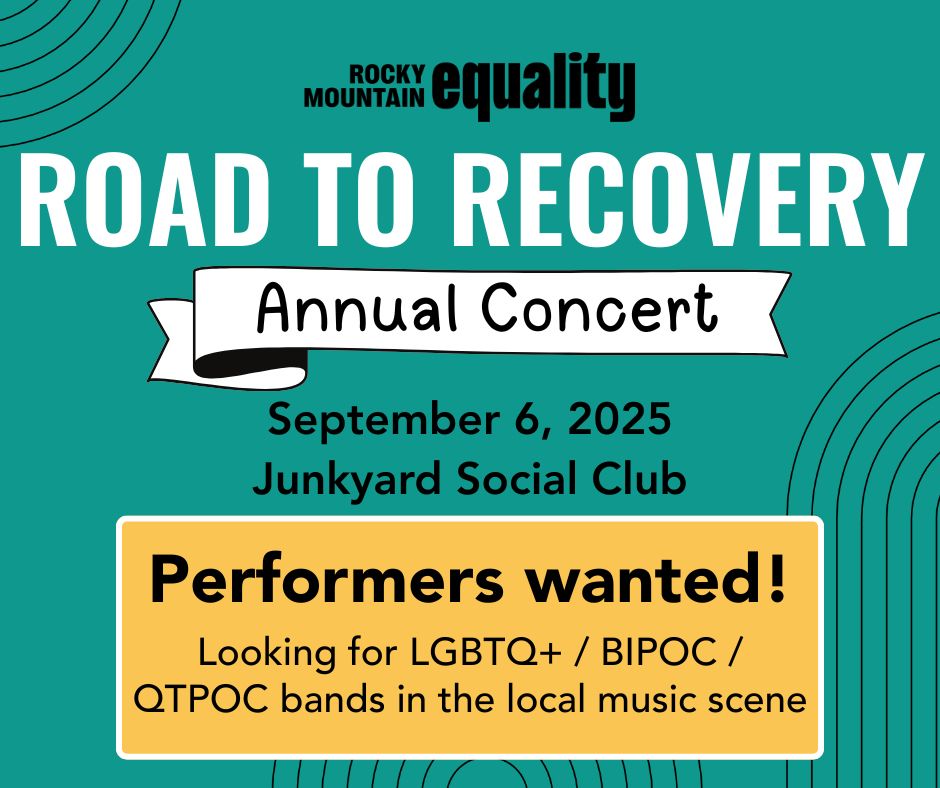 ROCKY MOUNTAIN equality

ROAD TO RECOVERY

Annual Concert

September 6, 2025
Junkyard Social Club

Performers wanted!

Looking for LGBTQ+ / BIPOC / QTPOC bands in the local music scene